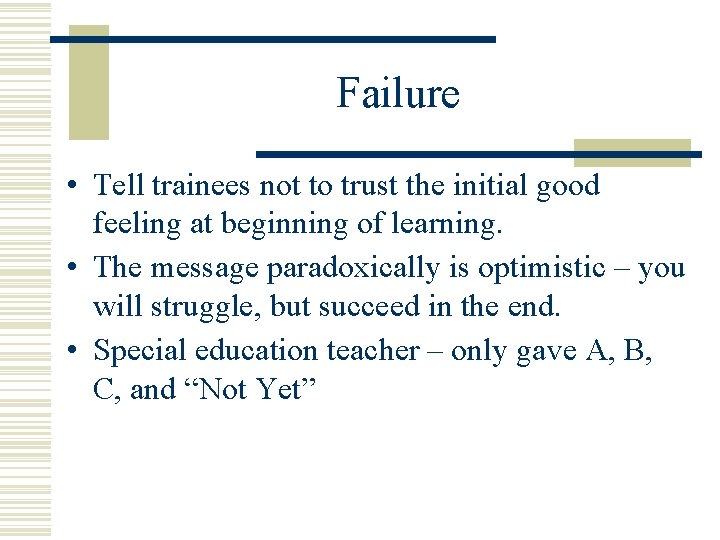 Failure

• Tell trainees not to trust the initial good feeling at beginning of learning.
• The message paradoxically is optimistic – you will struggle, but succeed in the end.
• Special education teacher – only gave A, B, C, and “Not Yet”